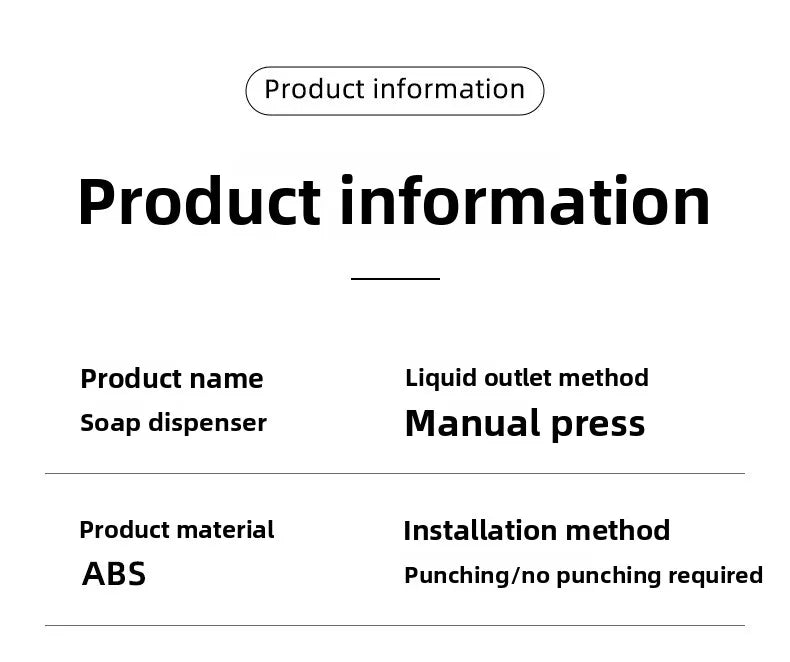 Product information

Product information

Product name
Soap dispenser

Liquid outlet method
Manual press

Product material
ABS

Installation method
Punching/no punching required